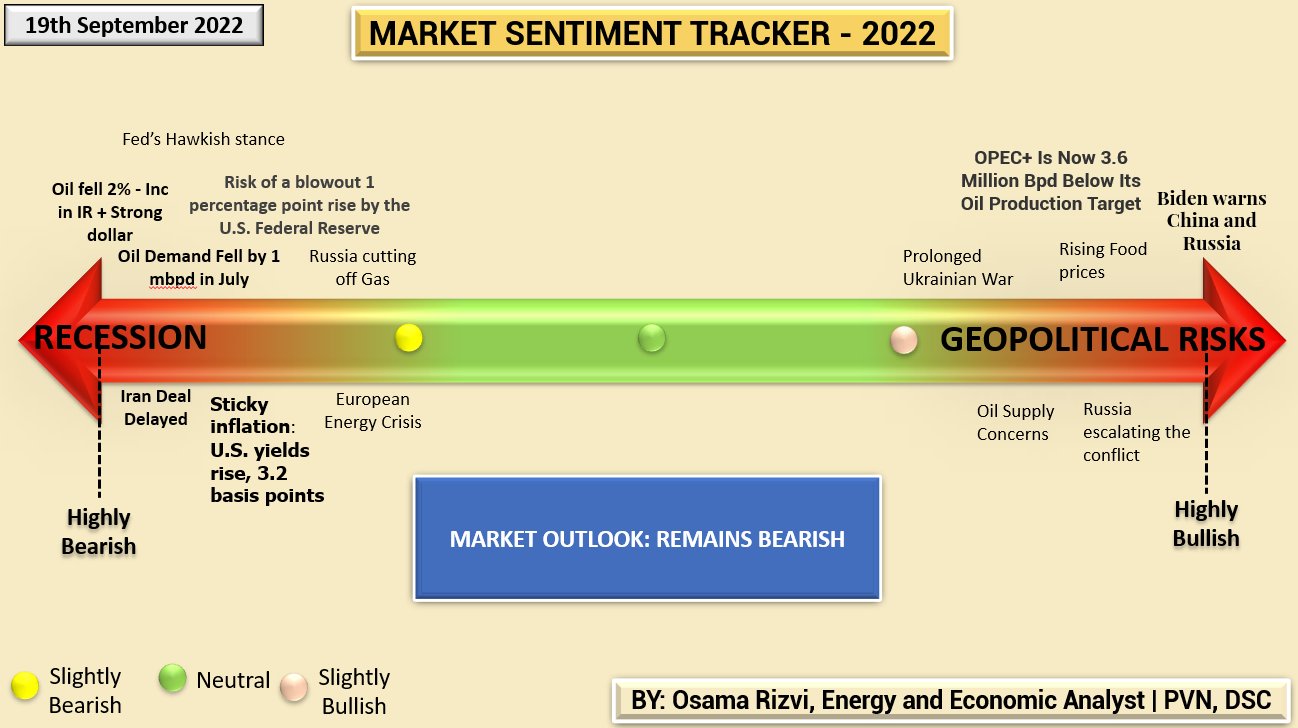 19th September 2022

MARKET SENTIMENT TRACKER - 2022

Fed's Hawkish stance

Oil fell 2% - Inc in IR + Strong dollar

Risk of a blowout 1 percentage point rise by the U.S. Federal Reserve

Oil Demand Fell by 1 mbpd in July

Russia cutting off Gas

OPEC+ Is Now 3.6 Million Bpd Below Its Oil Production Target

Biden warns China and Russia

Prolonged Ukrainian War

Rising Food prices

RECESSION

GEOPOLITICAL RISKS

Iran Deal Delayed

Sticky inflation: U.S. yields rise, 3.2 basis points

European Energy Crisis

Oil Supply Concerns

Russia escalating the conflict

Highly Bearish

Highly Bullish

MARKET OUTLOOK: REMAINS BEARISH

Slightly Bearish

Neutral

Slightly Bullish

BY: Osama Rizvi, Energy and Economic Analyst | PVN, DSC